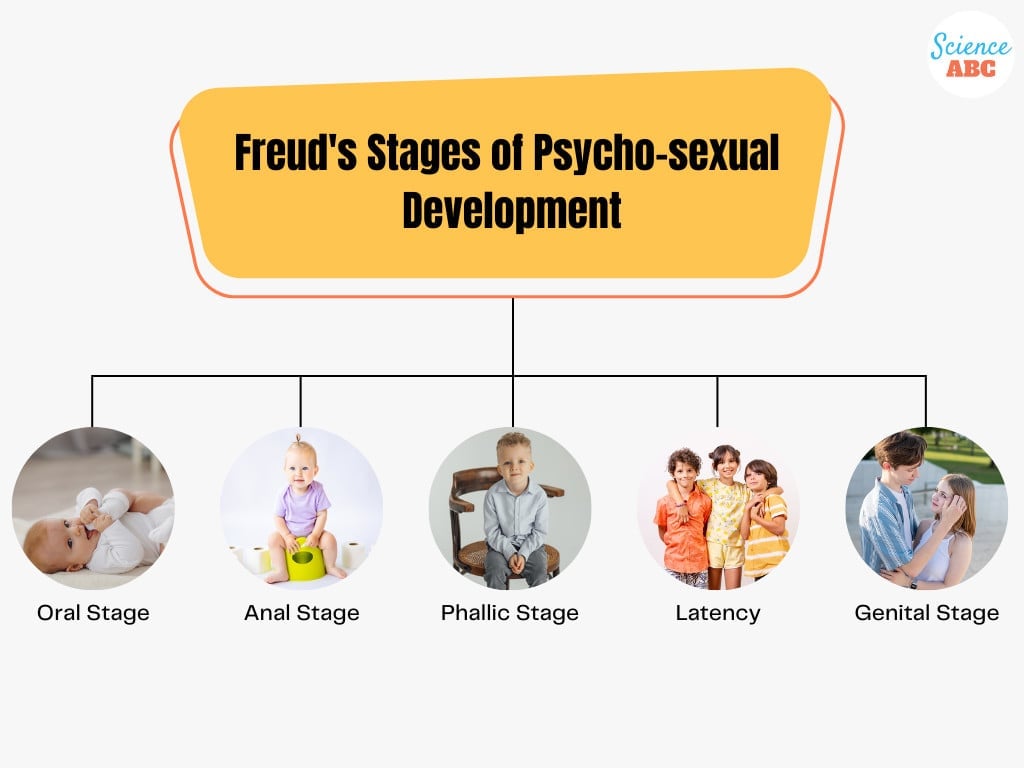 Science ABC

Freud's Stages of Psycho-sexual Development

Oral Stage

Anal Stage

Phallic Stage

Latency

Genital Stage